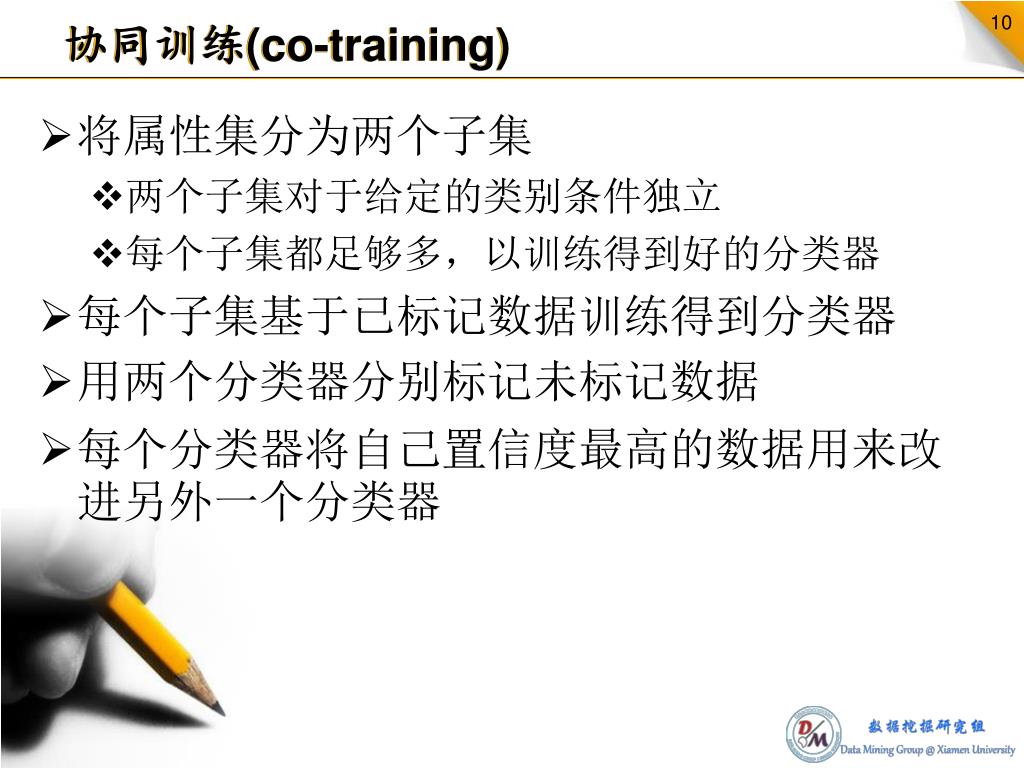 协同训练(co-training)

10

➢将属性集分为两个子集

❖两个子集对于给定的类别条件独立

❖每个子集都足够多，以训练得到好的分类器

➢每个子集基于已标记数据训练得到分类器

➢用两个分类器分别标记未标记数据

➢每个分类器将自己置信度最高的数据用来改进另外一个分类器

DM

数据挖掘研究组
Data Mining Group @ Xiamen University